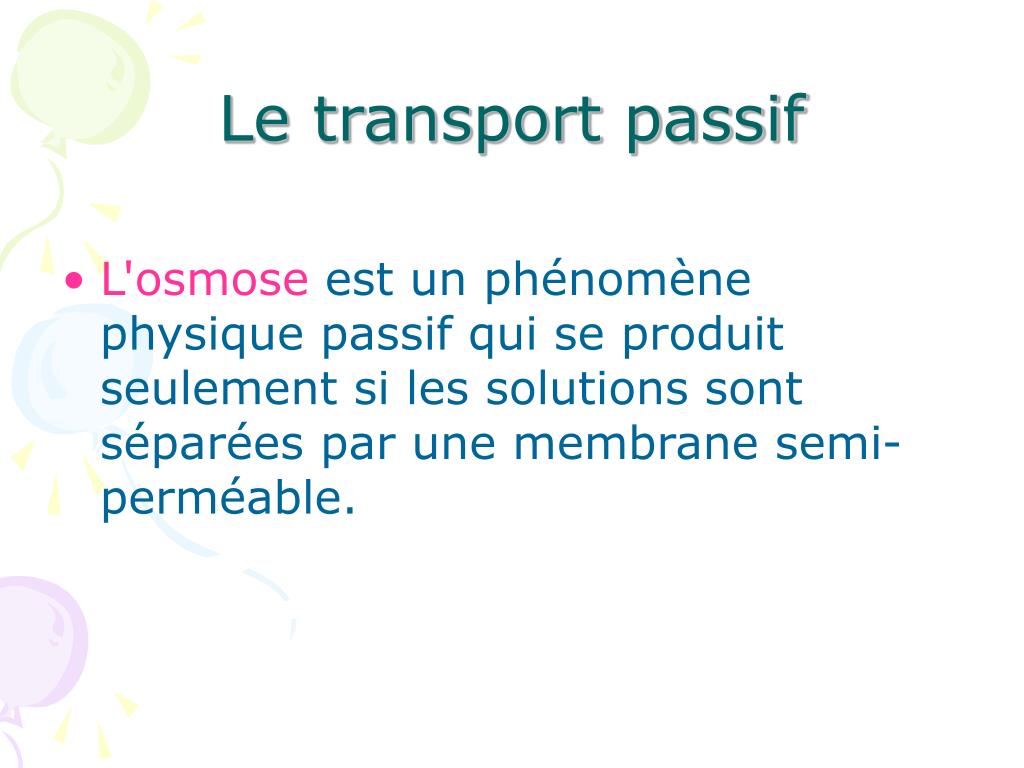 Le transport passif

• L'osmose est un phénomène physique passif qui se produit seulement si les solutions sont séparées par une membrane semi-perméable.